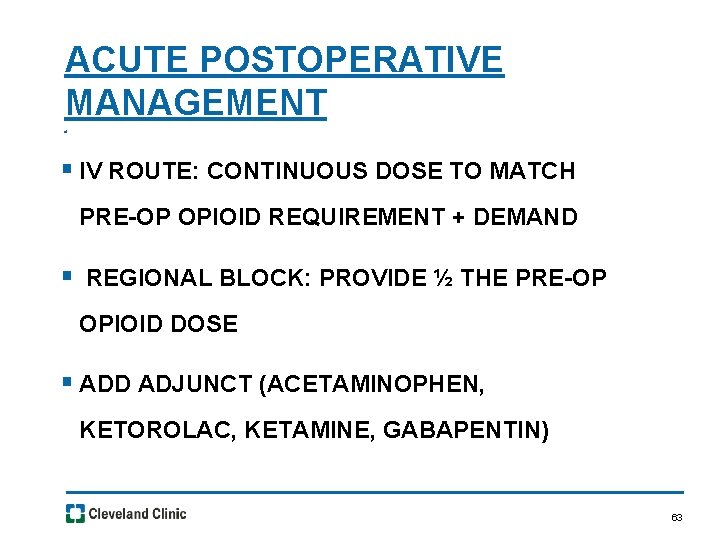 ACUTE POSTOPERATIVE MANAGEMENT

▪ IV ROUTE: CONTINUOUS DOSE TO MATCH PRE-OP OPIOID REQUIREMENT + DEMAND

▪ REGIONAL BLOCK: PROVIDE ½ THE PRE-OP OPIOID DOSE

▪ ADD ADJUNCT (ACETAMINOPHEN, KETOROLAC, KETAMINE, GABAPENTIN)

Cleveland Clinic

63